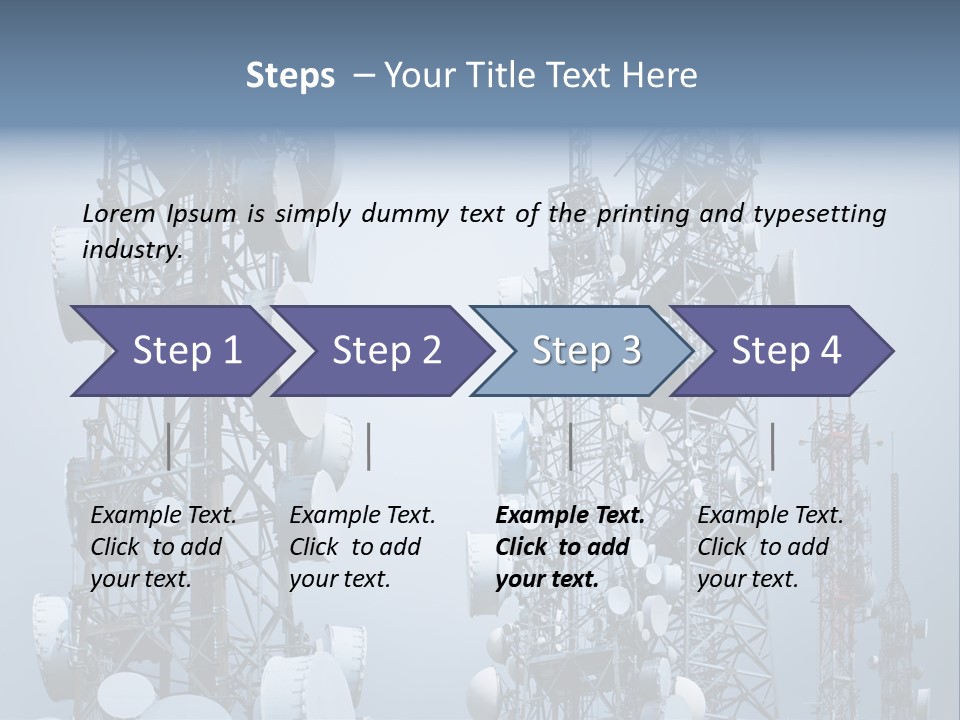 Steps – Your Title Text Here

Lorem Ipsum is simply dummy text of the printing and typesetting industry.

Step 1

Step 2

Step 3

Step 4

Example Text. Click to add your text.

Example Text. Click to add your text.

Example Text. Click to add your text.

Example Text. Click to add your text.